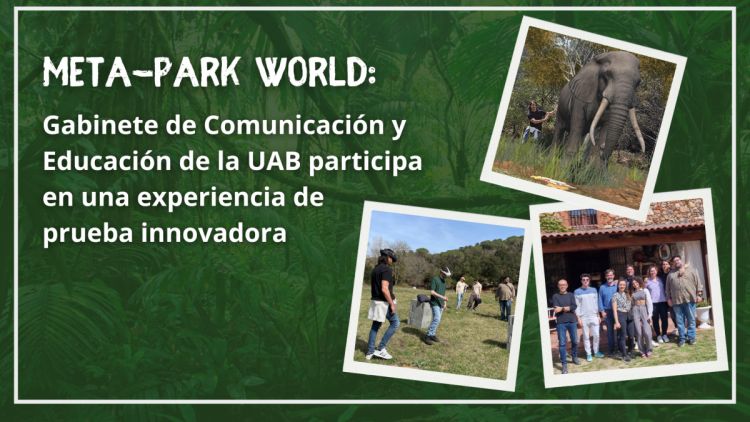 META-PARK WORLD:

Gabinete de Comunicación y Educación de la UAB participa en una experiencia de prueba innovadora